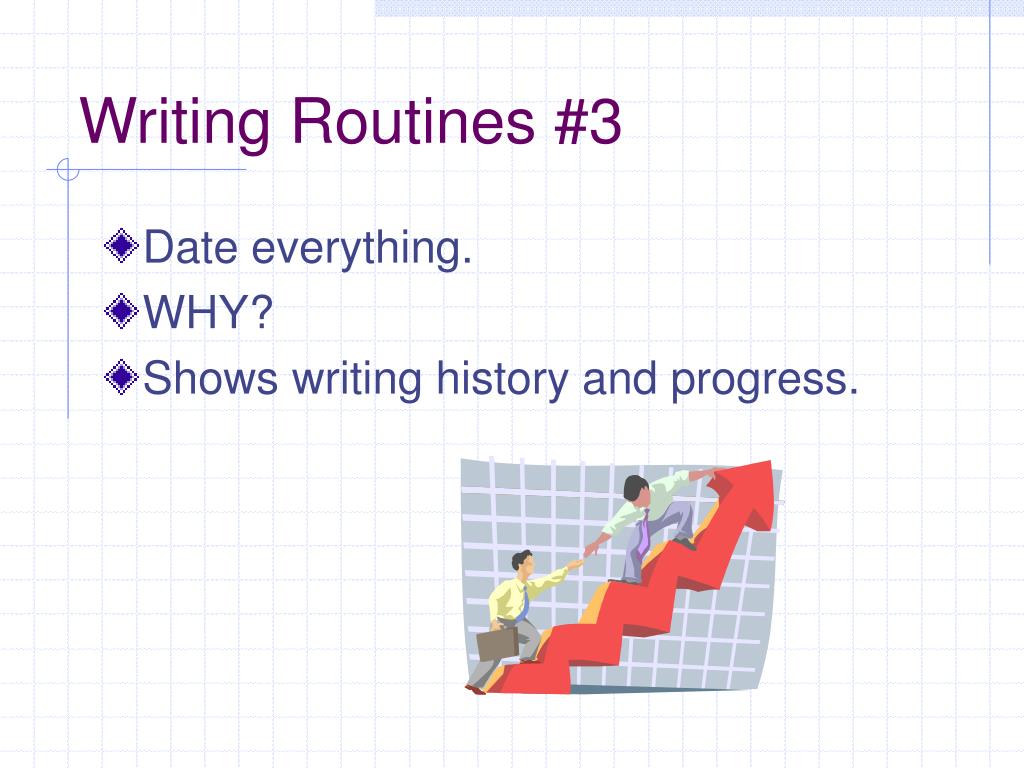 Writing Routines #3

Date everything.

WHY?

Shows writing history and progress.